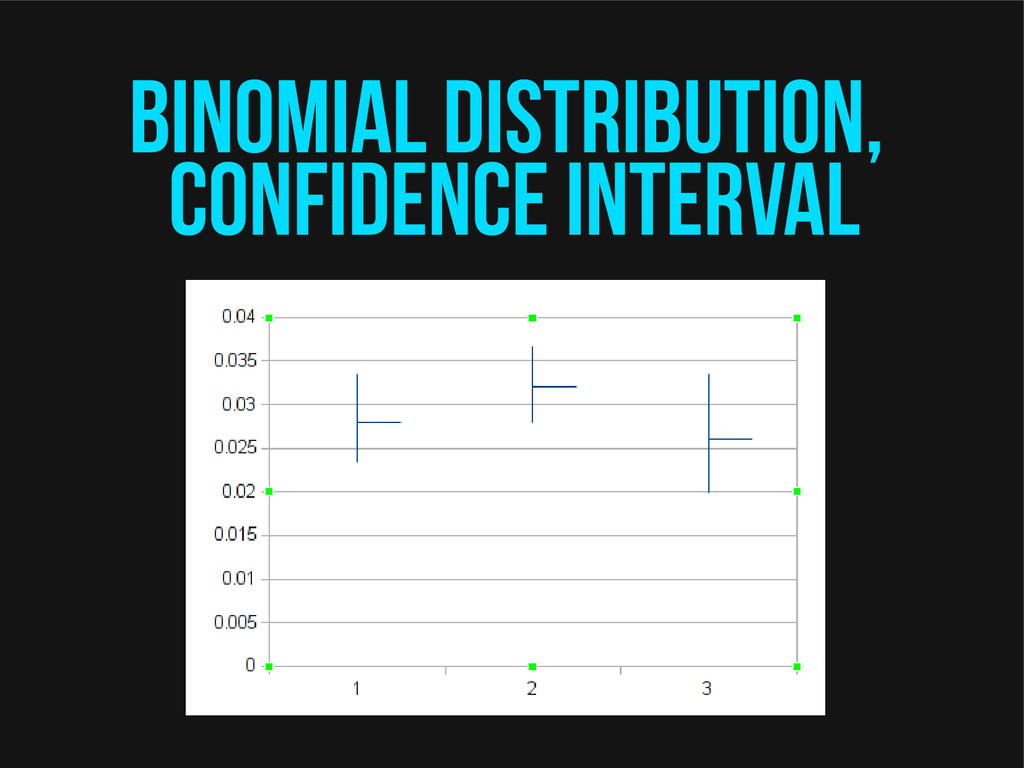 BINOMIAL DISTRIBUTION, CONFIDENCE INTERVAL

0.04
0.035
0.03
0.025
0.02
0.015
0.01
0.005
0

1
2
3